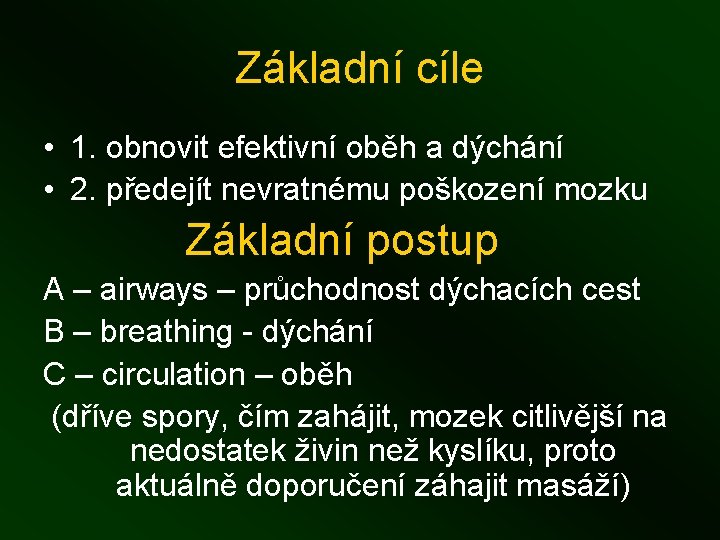 Základní cíle

• 1. obnovit efektivní oběh a dýchání
• 2. předejít nevratnému poškození mozku

Základní postup

A – airways – průchodnost dýchacích cest
B – breathing - dýchání
C – circulation – oběh
(dříve spory, čím zahájit, mozek citlivější na nedostatek živin než kyslíku, proto aktuálně doporučení záhajit masáží)